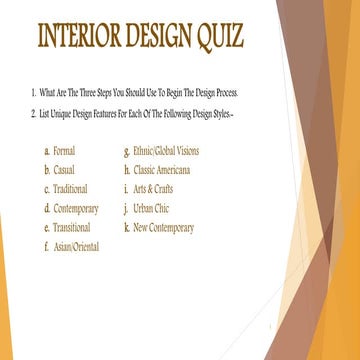 INTERIOR DESIGN QUIZ

1. What Are The Three Steps You Should Use To Begin The Design Process.

2. List Unique Design Features For Each Of The Following Design Styles.-

a. Formal
b. Casual
c. Traditional
d. Contemporary
e. Transitional
f. Asian/Oriental

g. Ethnic/Global Visions
h. Classic Americana
i. Arts & Crafts
j. Urban Chic
k. New Contemporary

1